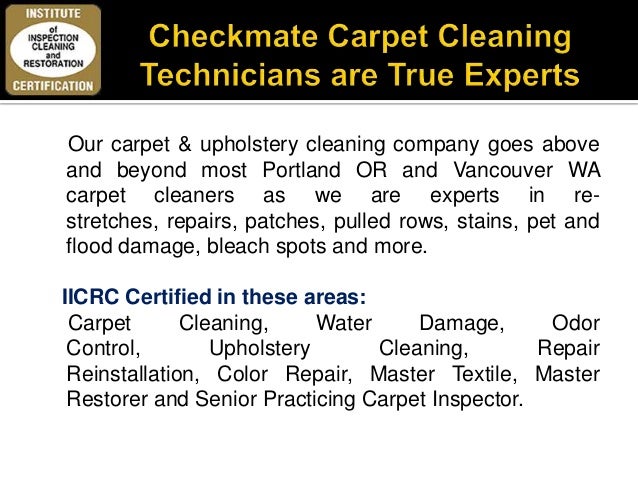 INSTITUTE
of
INSPECTION
CLEANING
and
RESTORATION
CERTIFICATION

Checkmate Carpet Cleaning Technicians are True Experts

Our carpet & upholstery cleaning company goes above and beyond most Portland OR and Vancouver WA carpet cleaners as we are experts in re-stretches, repairs, patches, pulled rows, stains, pet and flood damage, bleach spots and more.

IICRC Certified in these areas:
Carpet Cleaning, Water Damage, Odor Control, Upholstery Cleaning, Repair Reinstallation, Color Repair, Master Textile, Master Restorer and Senior Practicing Carpet Inspector.